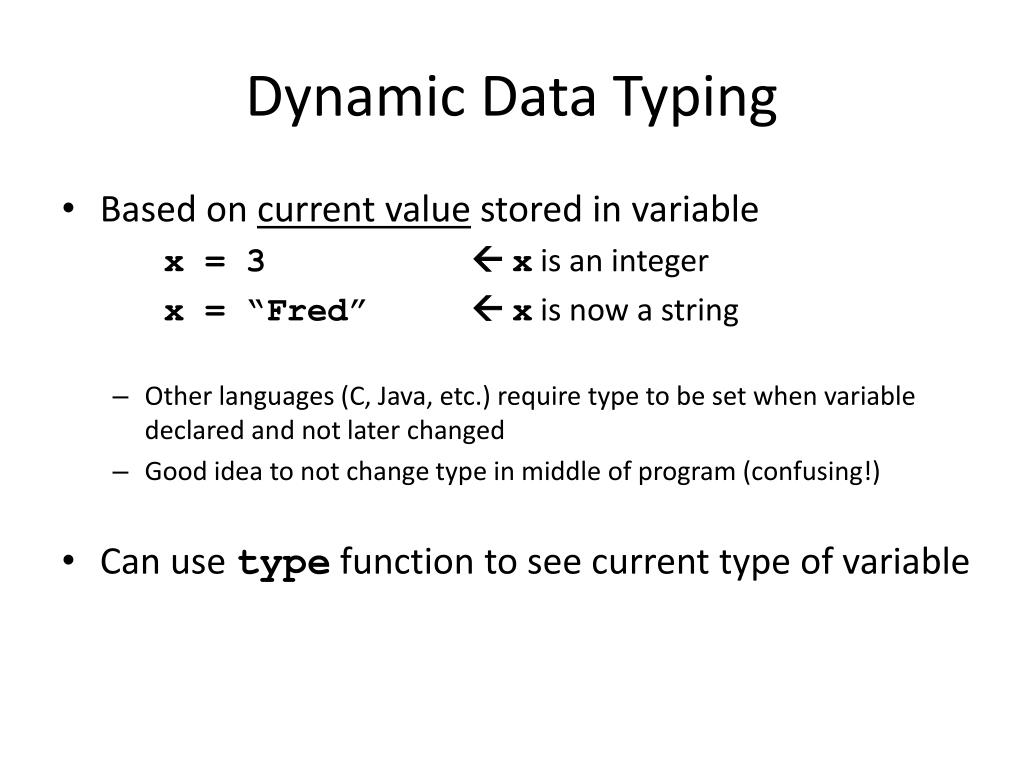 Dynamic Data Typing

• Based on current value stored in variable

x = 3 ← x is an integer

x = “Fred” ← x is now a string

– Other languages (C, Java, etc.) require type to be set when variable declared and not later changed

– Good idea to not change type in middle of program (confusing!)

• Can use type function to see current type of variable